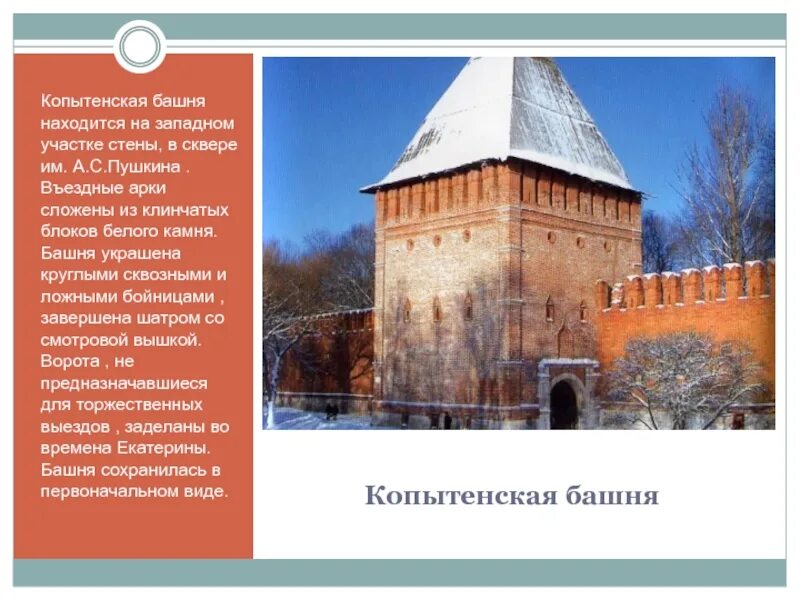 Копытенская башня находится на западном участке стены, в сквере им. А.С.Пушкина . Въездные арки сложены из клинчатых блоков белого камня. Башня украшена круглыми сквозными и ложными бойницами , завершена шатром со смотровой вышкой. Ворота , не предназначавшиеся для торжественных выездов , заделаны во времена Екатерины. Башня сохранилась в первоначальном виде.

Копытенская башня